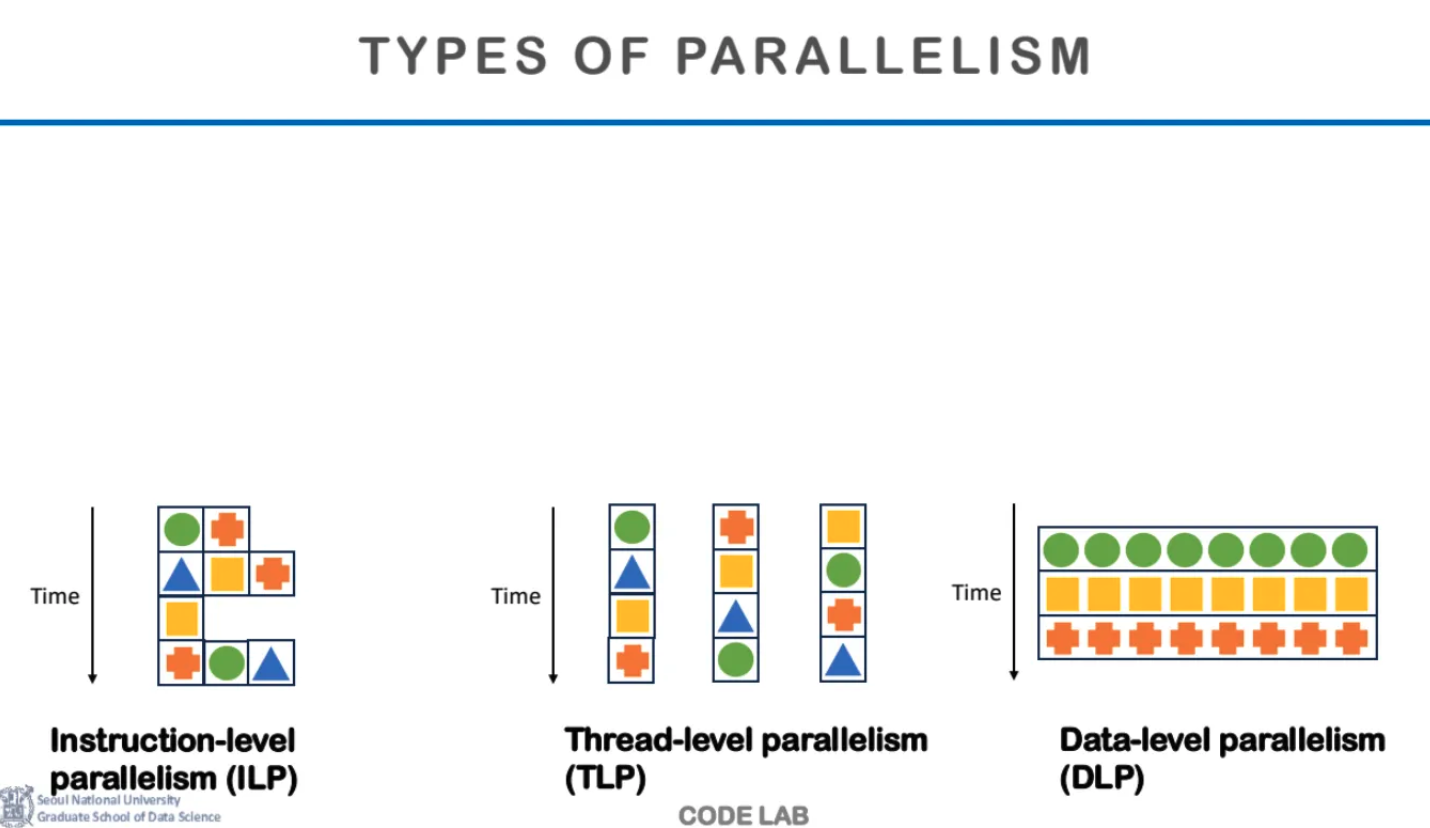 TYPES OF PARALLELISM

Time

Instruction-level parallelism (ILP)

Time

Thread-level parallelism (TLP)

Time

Data-level parallelism (DLP)

Seoul National University
Graduate School of Data Science

CODE LAB